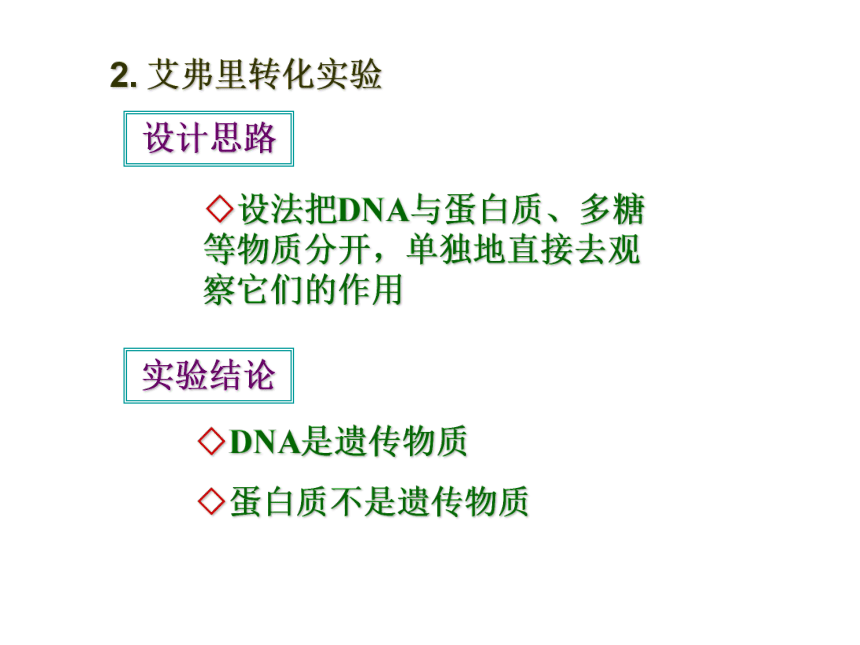 2. 艾弗里转化实验

设计思路

◇设法把DNA与蛋白质、多糖等物质分开，单独地直接去观察它们的作用

实验结论

◇DNA是遗传物质

◇蛋白质不是遗传物质